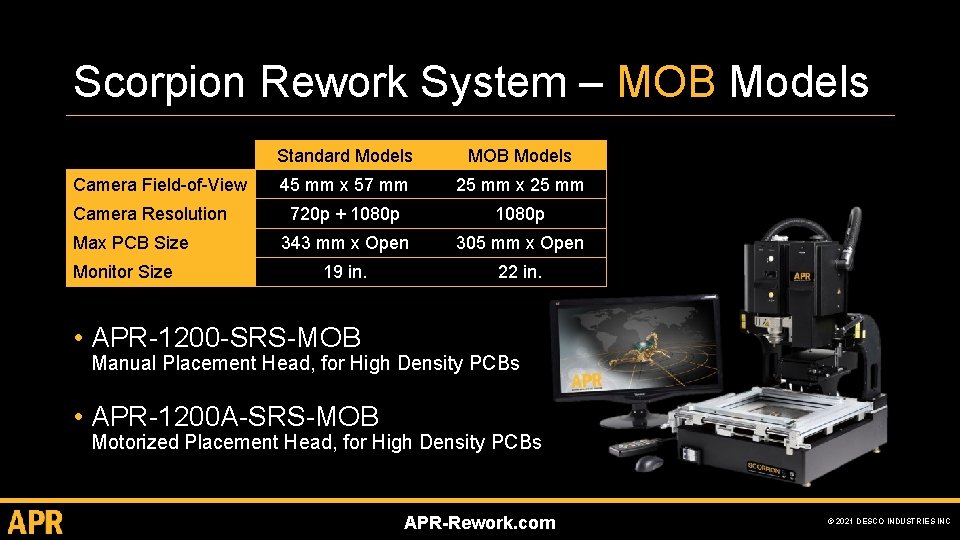 Scorpion Rework System – MOB Models

| | Standard Models | MOB Models |
|---|---|---|
| Camera Field-of-View | 45 mm x 57 mm | 25 mm x 25 mm |
| Camera Resolution | 720p + 1080p | 1080p |
| Max PCB Size | 343 mm x Open | 305 mm x Open |
| Monitor Size | 19 in. | 22 in. |

• APR-1200-SRS-MOB
Manual Placement Head, for High Density PCBs

• APR-1200A-SRS-MOB
Motorized Placement Head, for High Density PCBs

APR

APR

SCORPION

APR

APR-Rework.com

© 2021 DESCO INDUSTRIES INC